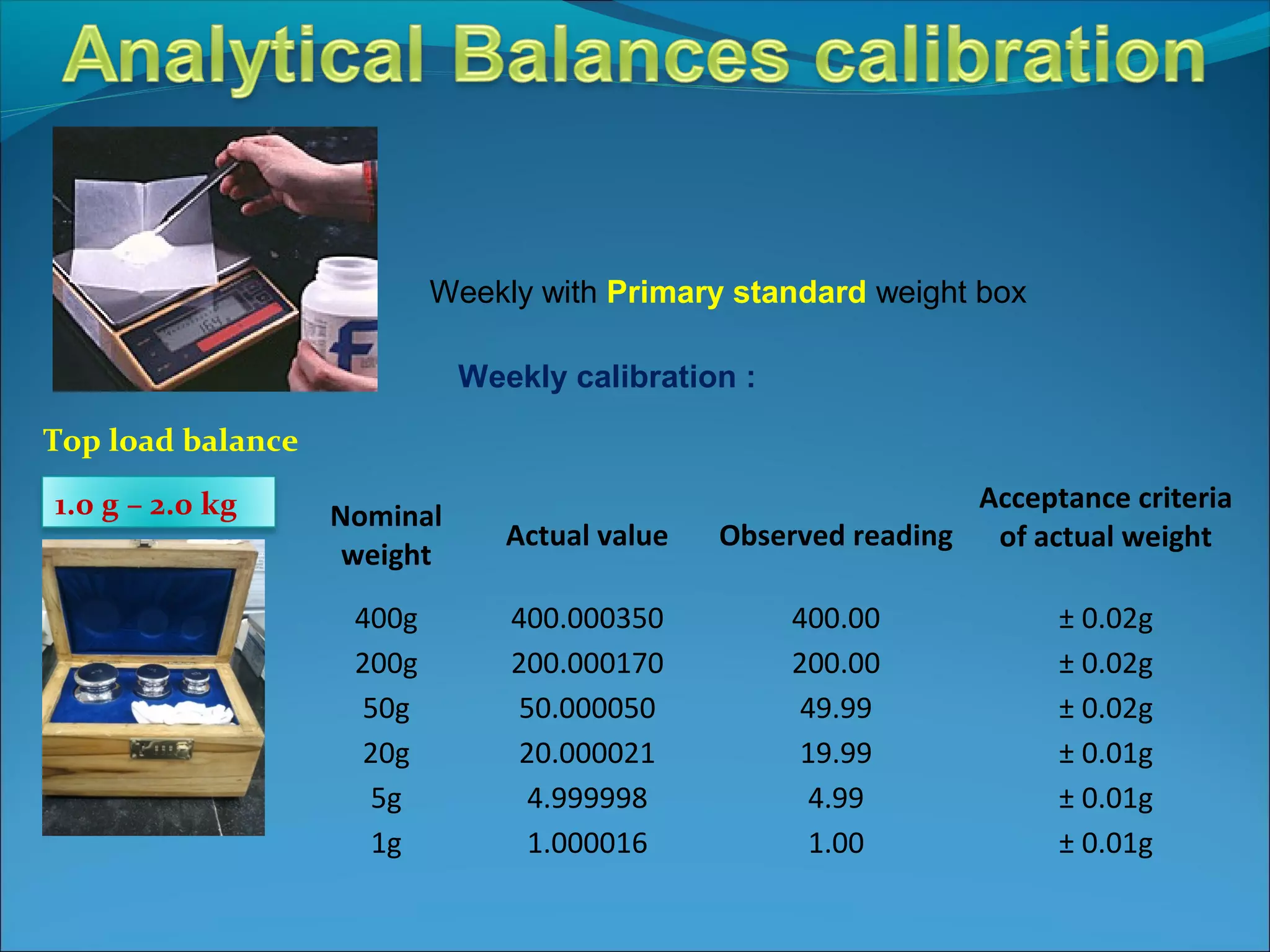 Analytical Balances calibration

Weekly with Primary standard weight box

Weekly calibration :

Top load balance

1.0 g – 2.0 kg

| Nominal weight | Actual value | Observed reading | Acceptance criteria of actual weight |
|---|---|---|---|
| 400g | 400.000350 | 400.00 | ± 0.02g |
| 200g | 200.000170 | 200.00 | ± 0.02g |
| 50g | 50.000050 | 49.99 | ± 0.02g |
| 20g | 20.000021 | 19.99 | ± 0.01g |
| 5g | 4.999998 | 4.99 | ± 0.01g |
| 1g | 1.000016 | 1.00 | ± 0.01g |